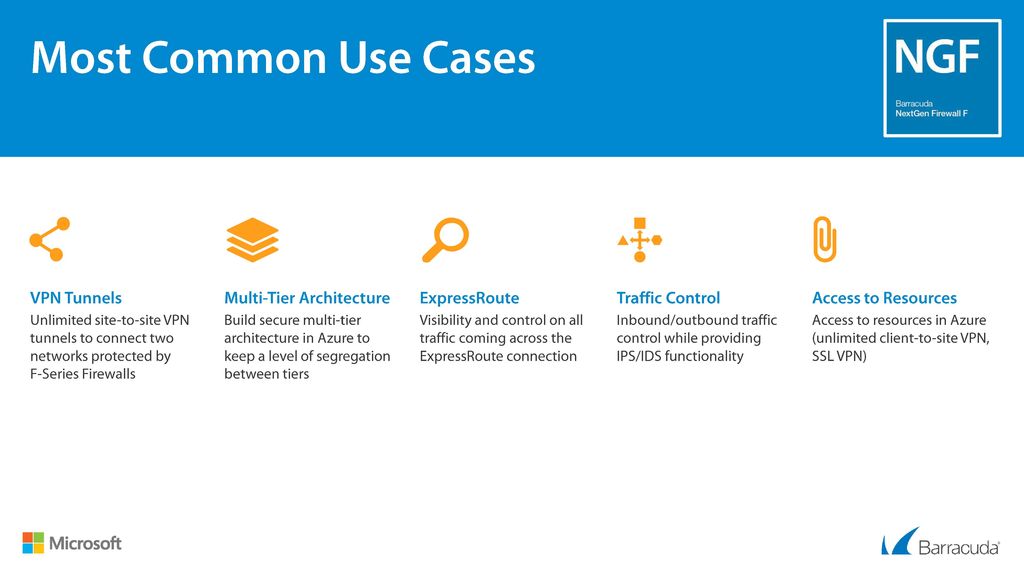 Most Common Use Cases

NGF
Barracuda
NextGen Firewall F

VPN Tunnels
Unlimited site-to-site VPN tunnels to connect two networks protected by F-Series Firewalls

Multi-Tier Architecture
Build secure multi-tier architecture in Azure to keep a level of segregation between tiers

ExpressRoute
Visibility and control on all traffic coming across the ExpressRoute connection

Traffic Control
Inbound/outbound traffic control while providing IPS/IDS functionality

Access to Resources
Access to resources in Azure (unlimited client-to-site VPN, SSL VPN)

Microsoft

Barracuda